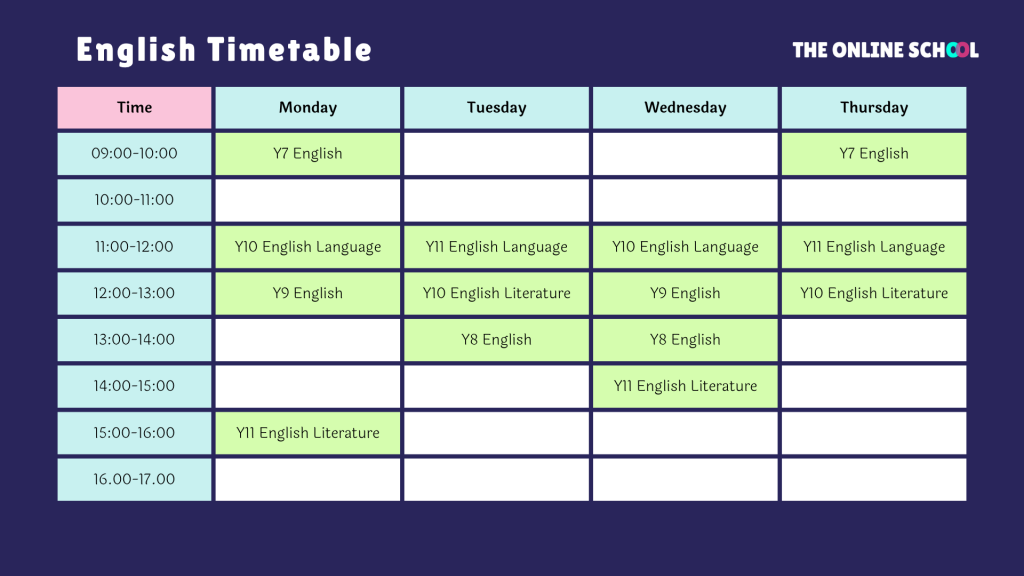 English Timetable

THE ONLINE SCHOOL

| Time | Monday | Tuesday | Wednesday | Thursday |
|---|---|---|---|---|
| 09:00-10:00 | Y7 English | | | Y7 English |
| 10:00-11:00 | | | | |
| 11:00-12:00 | Y10 English Language | Y11 English Language | Y10 English Language | Y11 English Language |
| 12:00-13:00 | Y9 English | Y10 English Literature | Y9 English | Y10 English Literature |
| 13:00-14:00 | | Y8 English | Y8 English | |
| 14:00-15:00 | | | Y11 English Literature | |
| 15:00-16:00 | Y11 English Literature | | | |
| 16.00-17.00 | | | | |